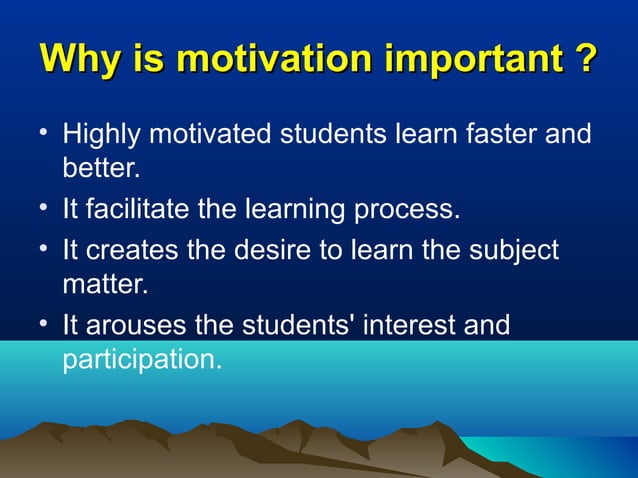 Why is motivation important ?

• Highly motivated students learn faster and better.
• It facilitate the learning process.
• It creates the desire to learn the subject matter.
• It arouses the students' interest and participation.